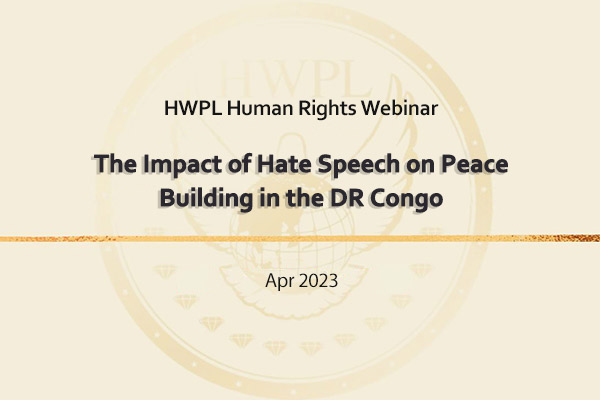 HWPL

HWPL Human Rights Webinar

The Impact of Hate Speech on Peace Building in the DR Congo

Apr 2023